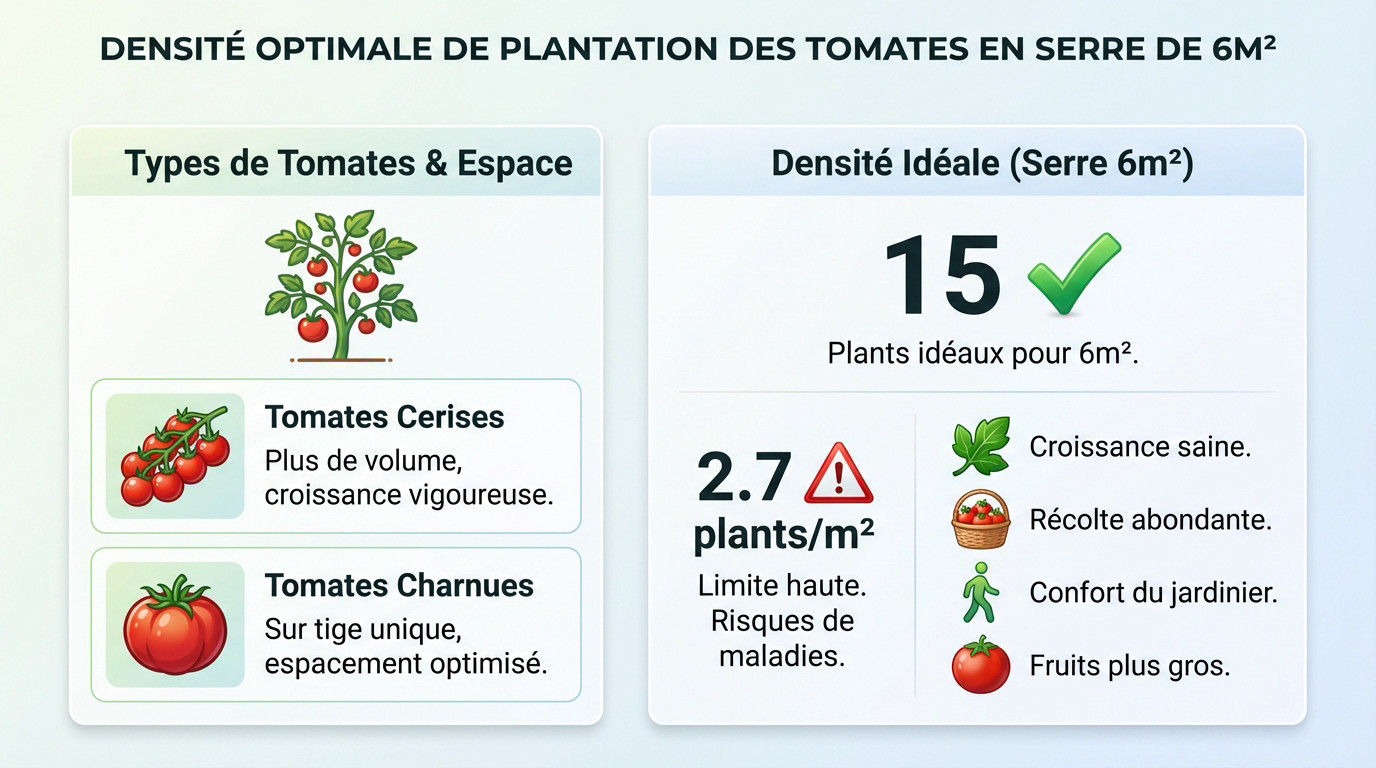 DENSITÉ OPTIMALE DE PLANTATION DES TOMATES EN SERRE DE 6M²

Types de Tomates & Espace

Tomates Cerises
Plus de volume, croissance vigoureuse.

Tomates Charnues
Sur tige unique, espacement optimisé.

Densité Idéale (Serre 6m²)

15

Plants idéaux pour 6m².

2.7 plants/m²
Limite haute. Risques de maladies.

Croissance saine.

Récolte abondante.

Confort du jardinier.

Fruits plus gros.